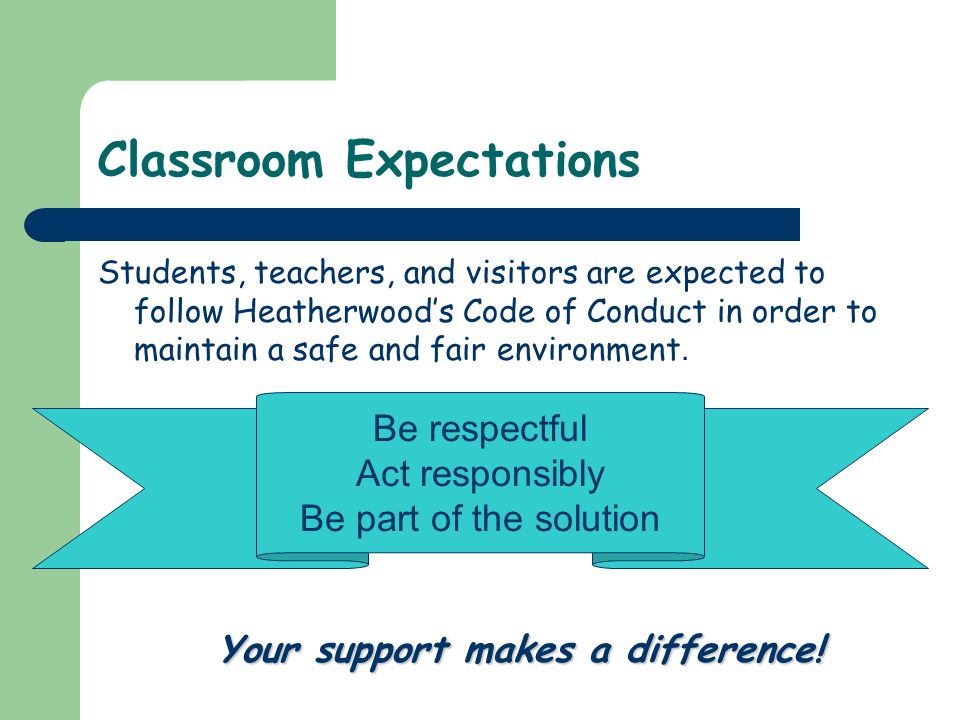 Classroom Expectations

Students, teachers, and visitors are expected to follow Heatherwood's Code of Conduct in order to maintain a safe and fair environment.

Be respectful
Act responsibly
Be part of the solution

Your support makes a difference!